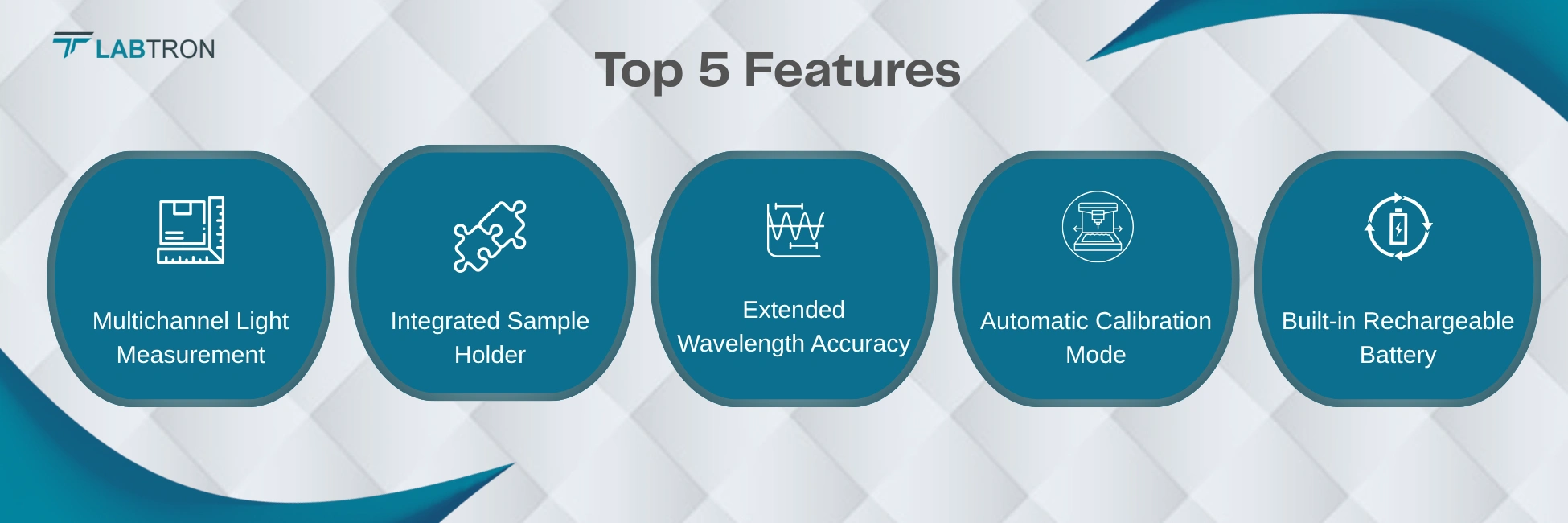 LABTRON

Top 5 Features

Multichannel Light Measurement

Integrated Sample Holder

Extended Wavelength Accuracy

Automatic Calibration Mode

Built-in Rechargeable Battery